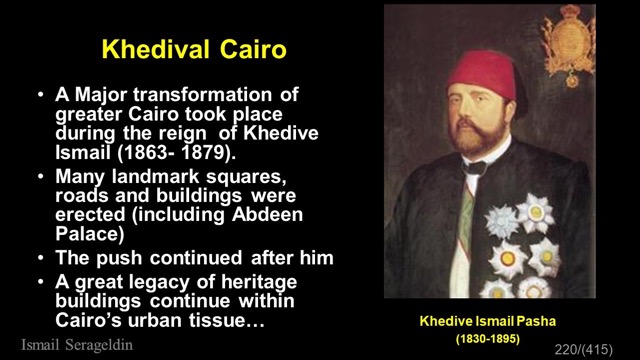 Khedival Cairo

• A Major transformation of greater Cairo took place during the reign of Khedive Ismail (1863- 1879).
• Many landmark squares, roads and buildings were erected (including Abdeen Palace)
• The push continued after him
• A great legacy of heritage buildings continue within Cairo's urban tissue…

Khedive Ismail Pasha
(1830-1895)

Ismail Serageldin

220/(415)